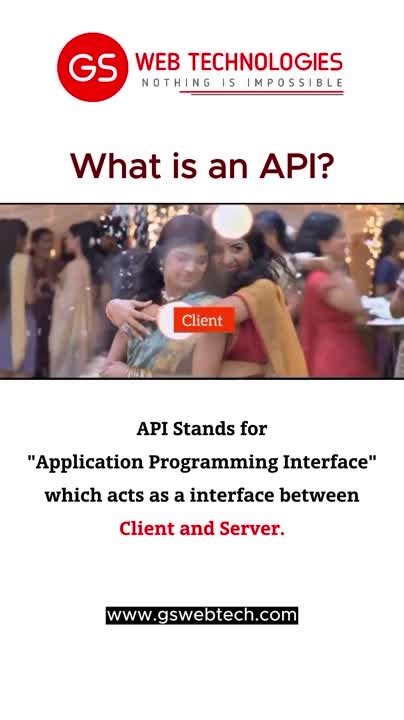 GS WEB TECHNOLOGIES
NOTHING IS IMPOSSIBLE

What is an API?

Client

API Stands for "Application Programming Interface" which acts as a interface between Client and Server.

www.gswebtech.com